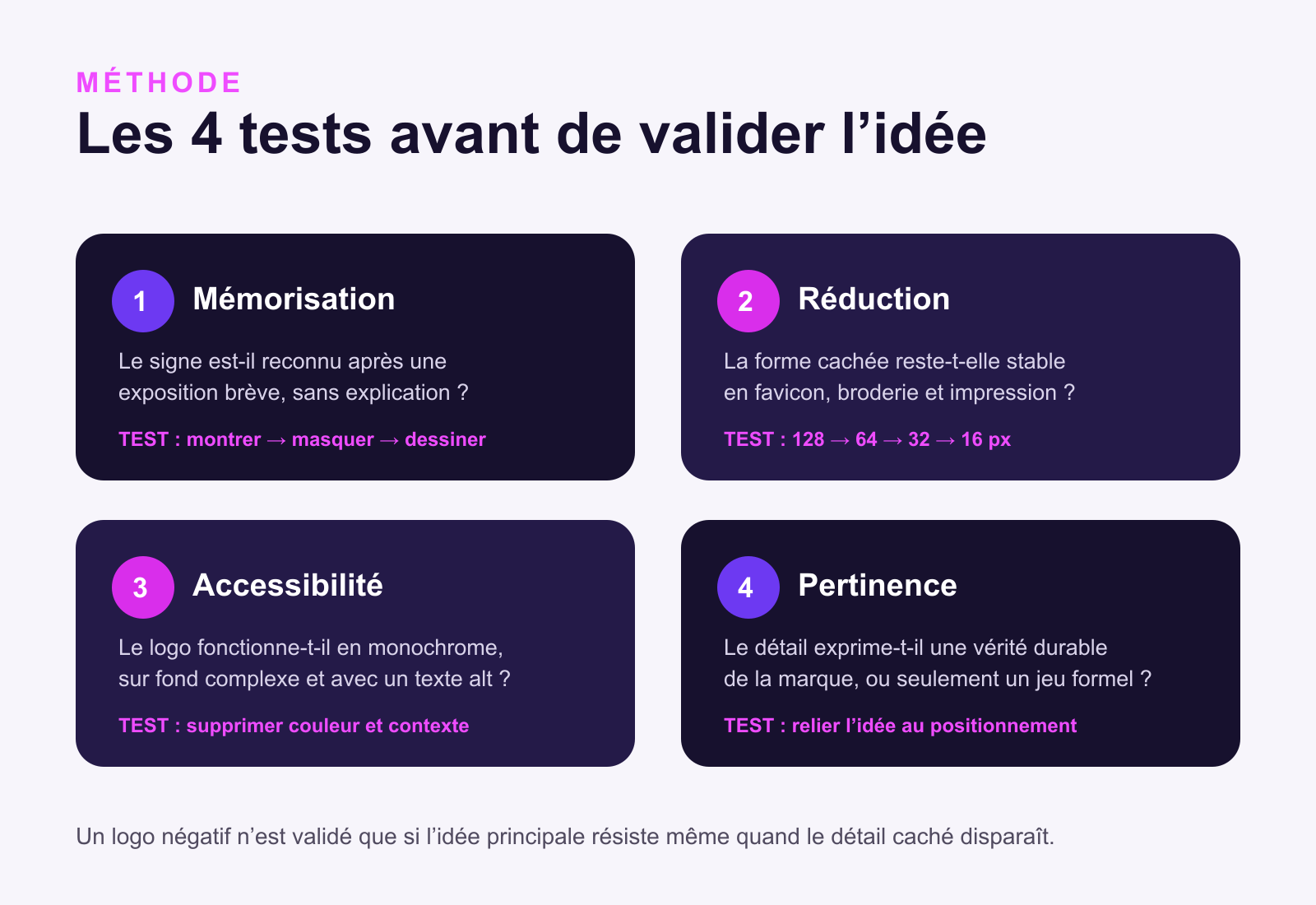 MÉTHODE

Les 4 tests avant de valider l’idée

1 Mémorisation

Le signe est-il reconnu après une exposition brève, sans explication ?

TEST : montrer → masquer → dessiner

2 Réduction

La forme cachée reste-t-elle stable en favicon, broderie et impression ?

TEST : 128 → 64 → 32 → 16 px

3 Accessibilité

Le logo fonctionne-t-il en monochrome, sur fond complexe et avec un texte alt ?

TEST : supprimer couleur et contexte

4 Pertinence

Le détail exprime-t-il une vérité durable de la marque, ou seulement un jeu formel ?

TEST : relier l’idée au positionnement

Un logo négatif n’est validé que si l’idée principale résiste même quand le détail caché disparaît.